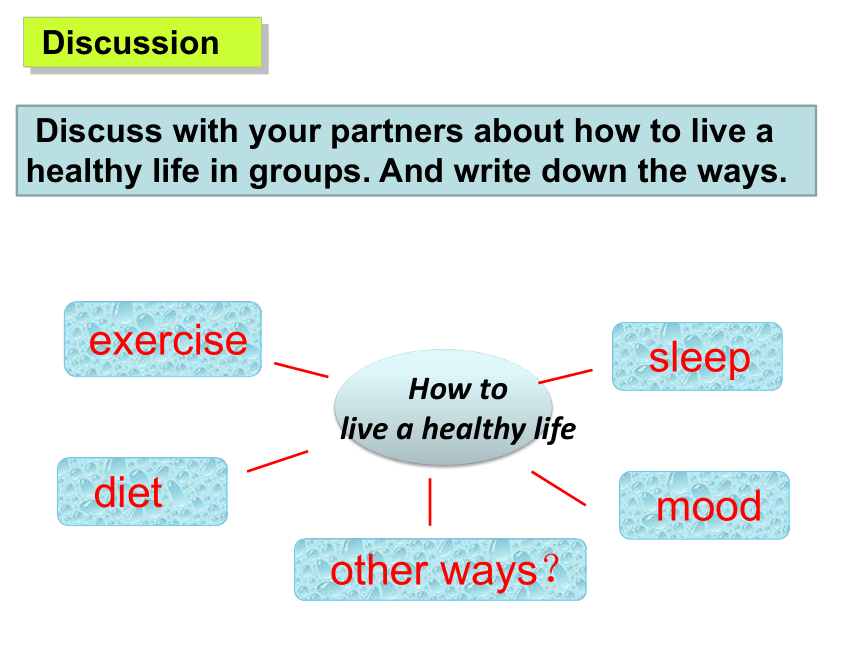 Discussion

Discuss with your partners about how to live a healthy life in groups. And write down the ways.

exercise

sleep

How to live a healthy life

diet

mood

other ways？